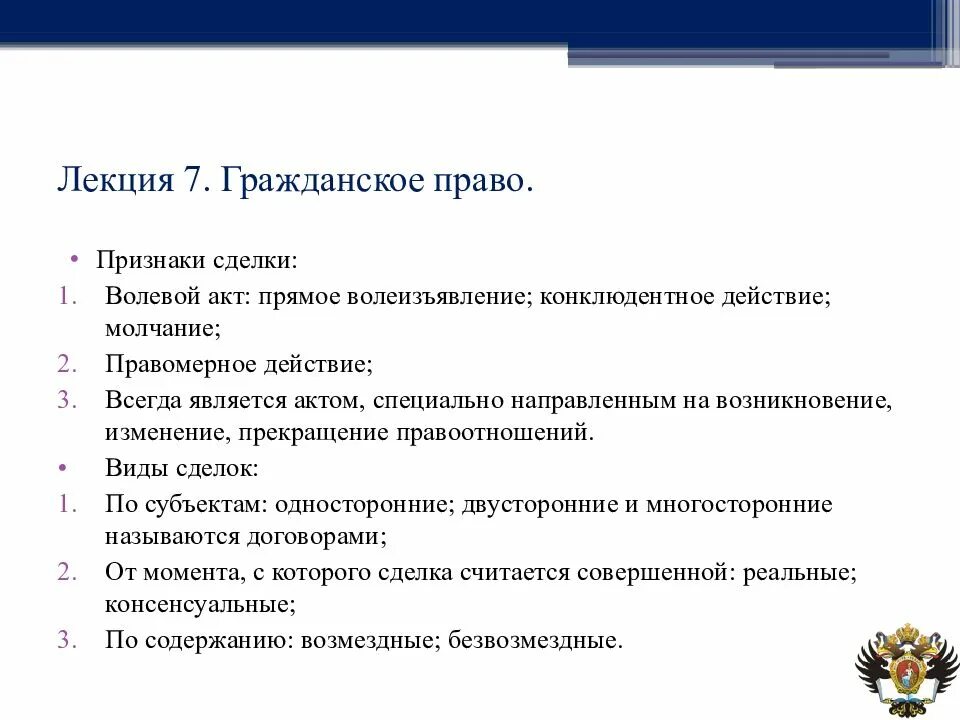 Лекция 7. Гражданское право.

• Признаки сделки:
1. Волевой акт: прямое волеизъявление; конклюдентное действие; молчание;
2. Правомерное действие;
3. Всегда является актом, специально направленным на возникновение, изменение, прекращение правоотношений.
• Виды сделок:
1. По субъектам: односторонние; двусторонние и многосторонние называются договорами;
2. От момента, с которого сделка считается совершенной: реальные; консенсуальные;
3. По содержанию: возмездные; безвозмездные.